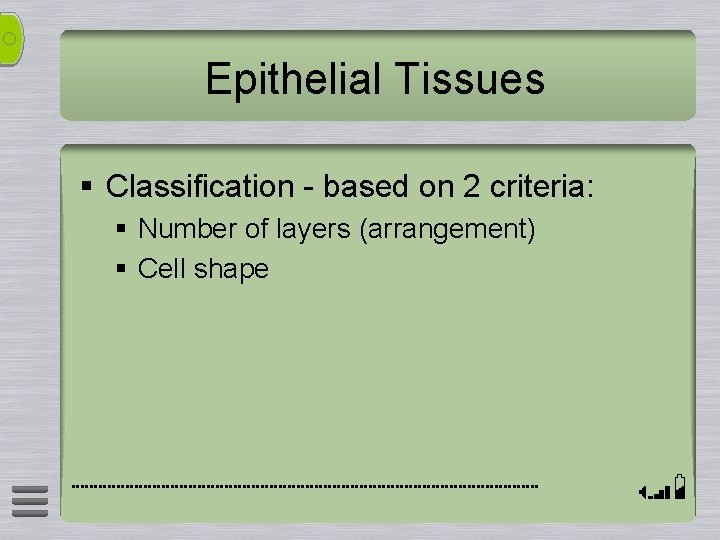 Epithelial Tissues

▪ Classification - based on 2 criteria:
  ▪ Number of layers (arrangement)
  ▪ Cell shape